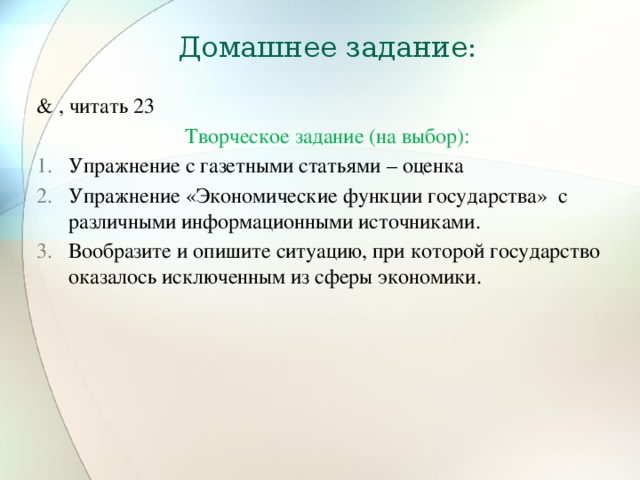 Домашнее задание:

& , читать 23

Творческое задание (на выбор):

1. Упражнение с газетными статьями – оценка
2. Упражнение «Экономические функции государства» с различными информационными источниками.
3. Вообразите и опишите ситуацию, при которой государство оказалось исключенным из сферы экономики.